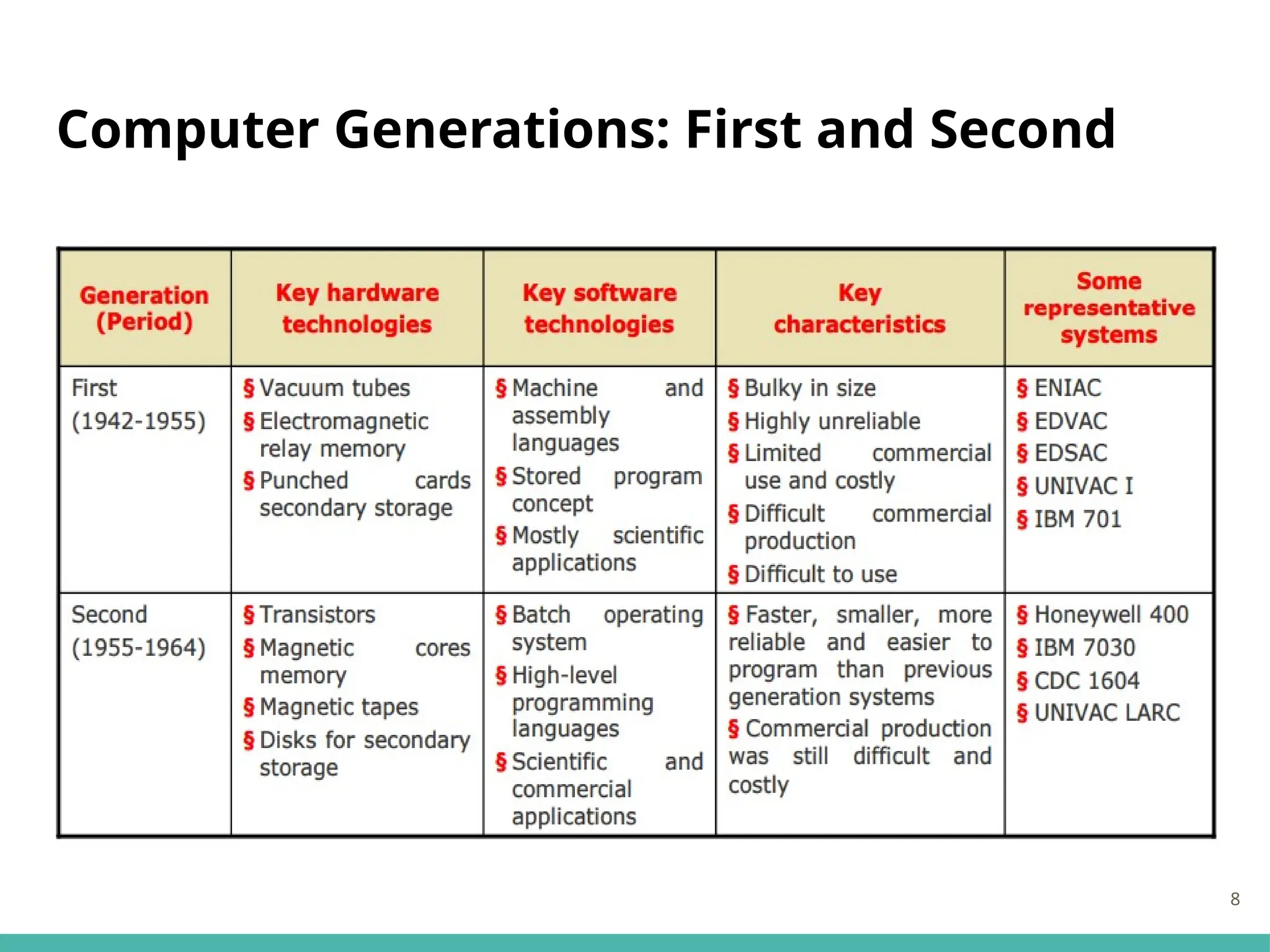 Computer Generations: First and Second

| Generation (Period) | Key hardware technologies | Key software technologies | Key characteristics | Some representative systems |
|---|---|---|---|---|
| First (1942-1955) | § Vacuum tubes § Electromagnetic relay memory § Punched cards secondary storage | § Machine and assembly languages § Stored program concept § Mostly scientific applications | § Bulky in size § Highly unreliable § Limited commercial use and costly § Difficult commercial production § Difficult to use | § ENIAC § EDVAC § EDSAC § UNIVAC I § IBM 701 |
| Second (1955-1964) | § Transistors § Magnetic cores memory § Magnetic tapes § Disks for secondary storage | § Batch operating system § High-level programming languages § Scientific and commercial applications | § Faster, smaller, more reliable and easier to program than previous generation systems § Commercial production was still difficult and costly | § Honeywell 400 § IBM 7030 § CDC 1604 § UNIVAC LARC |

8